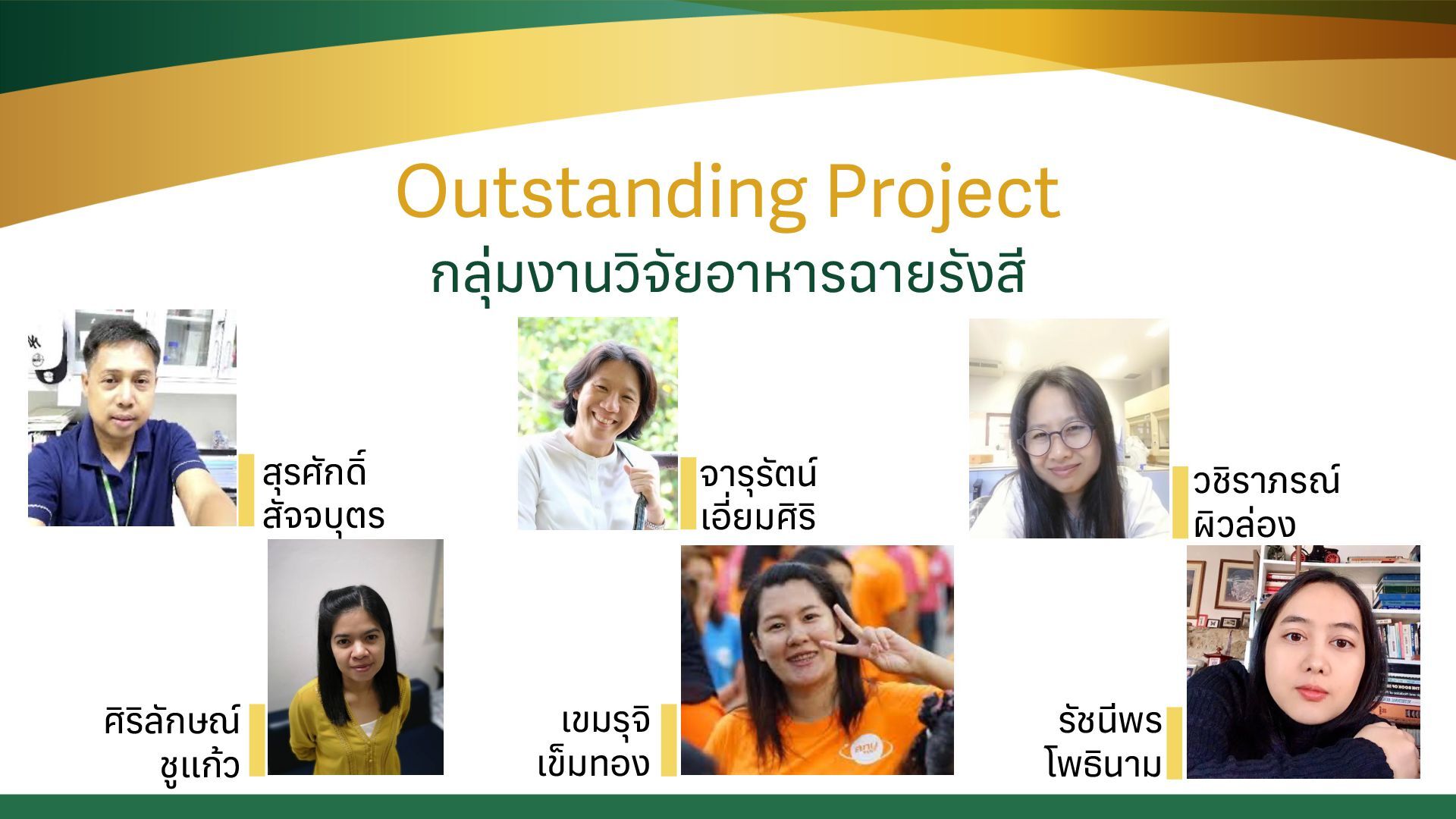 Outstanding Project
กลุ่มงานวิจัยอาหารฉายรังสี

สุรศักดิ์
สัจจบุตร

จารุรัตน์
เอี่ยมศิริ

วชิราภรณ์
ผิวล่อง

ศิริลักษณ์
ชูแก้ว

เขมรุจิ
เข็มทอง

รัชนีพร
โพธินาม